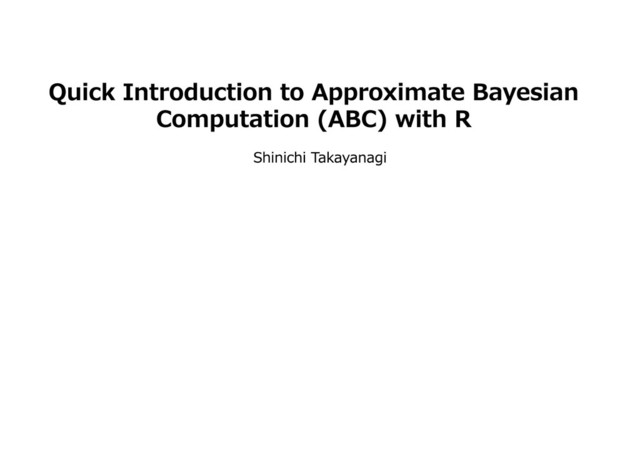 Quick Introduction to Approximate Bayesian Computation (ABC) with R

Shinichi Takayanagi